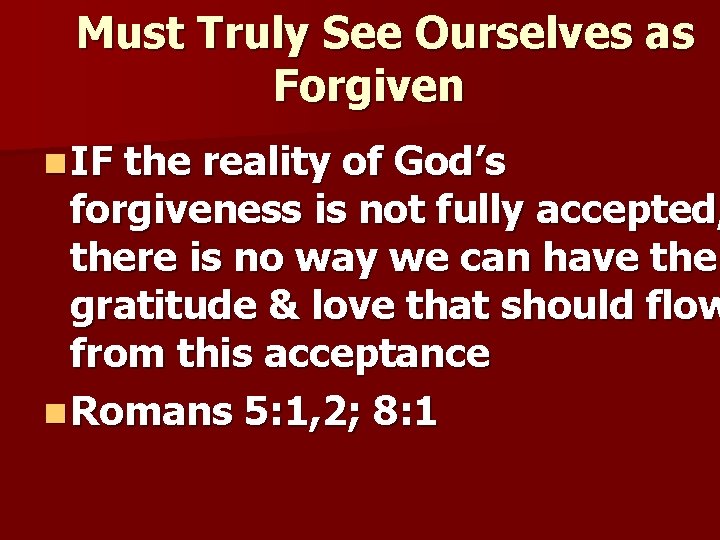 Must Truly See Ourselves as Forgiven

IF the reality of God’s forgiveness is not fully accepted, there is no way we can have the gratitude & love that should flow from this acceptance

Romans 5:1,2; 8:1